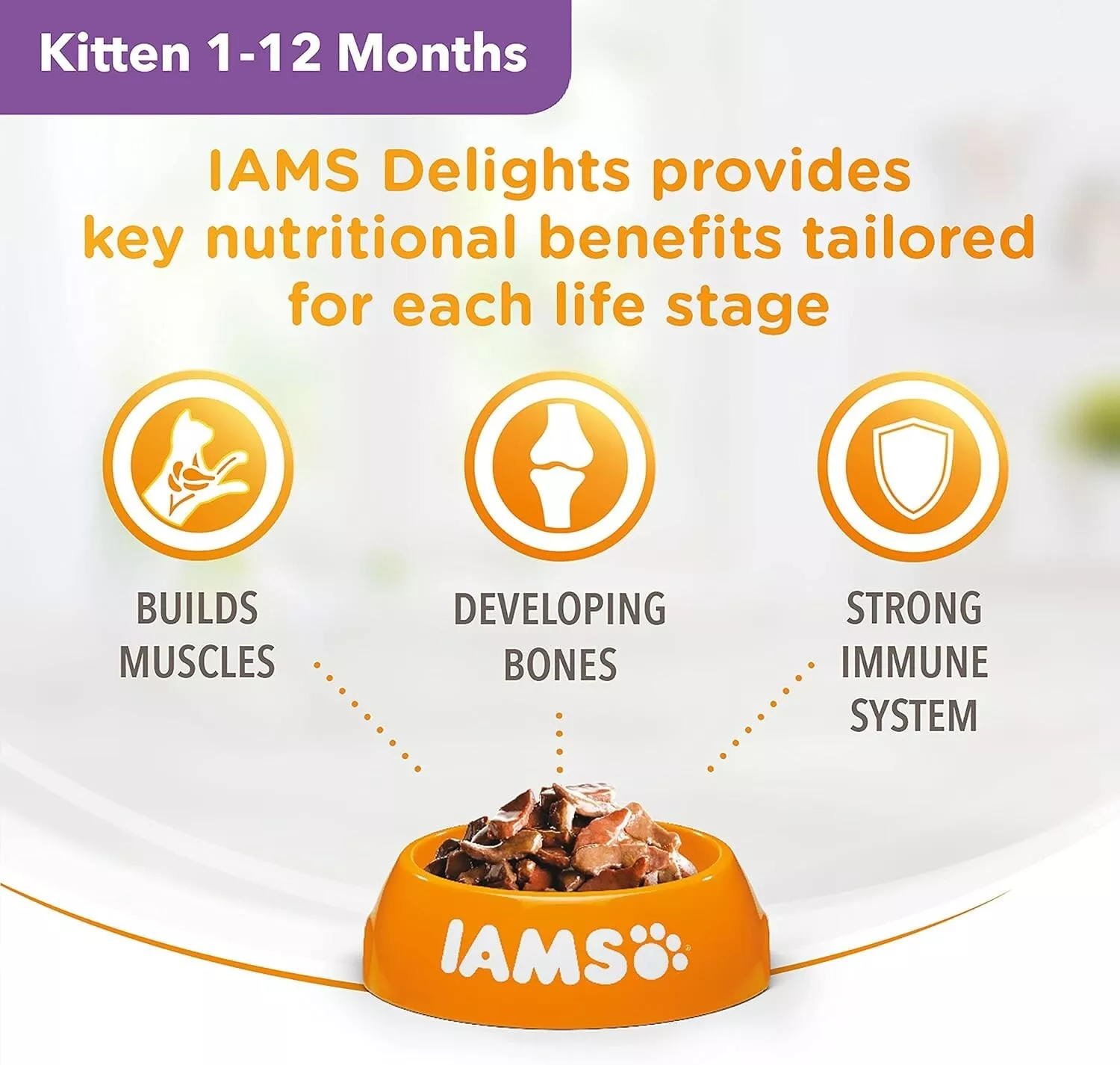 Kitten 1-12 Months

IAMS Delights provides key nutritional benefits tailored for each life stage

BUILDS MUSCLES

DEVELOPING BONES

STRONG IMMUNE SYSTEM

IAMS